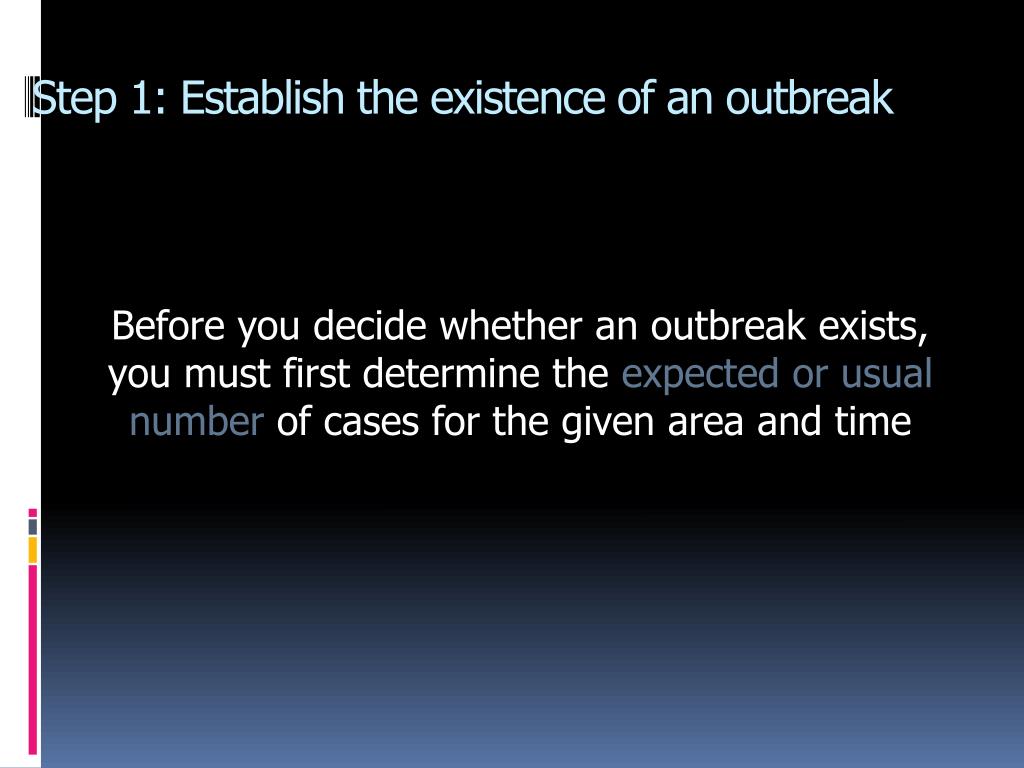 Step 1: Establish the existence of an outbreak

Before you decide whether an outbreak exists, you must first determine the expected or usual number of cases for the given area and time